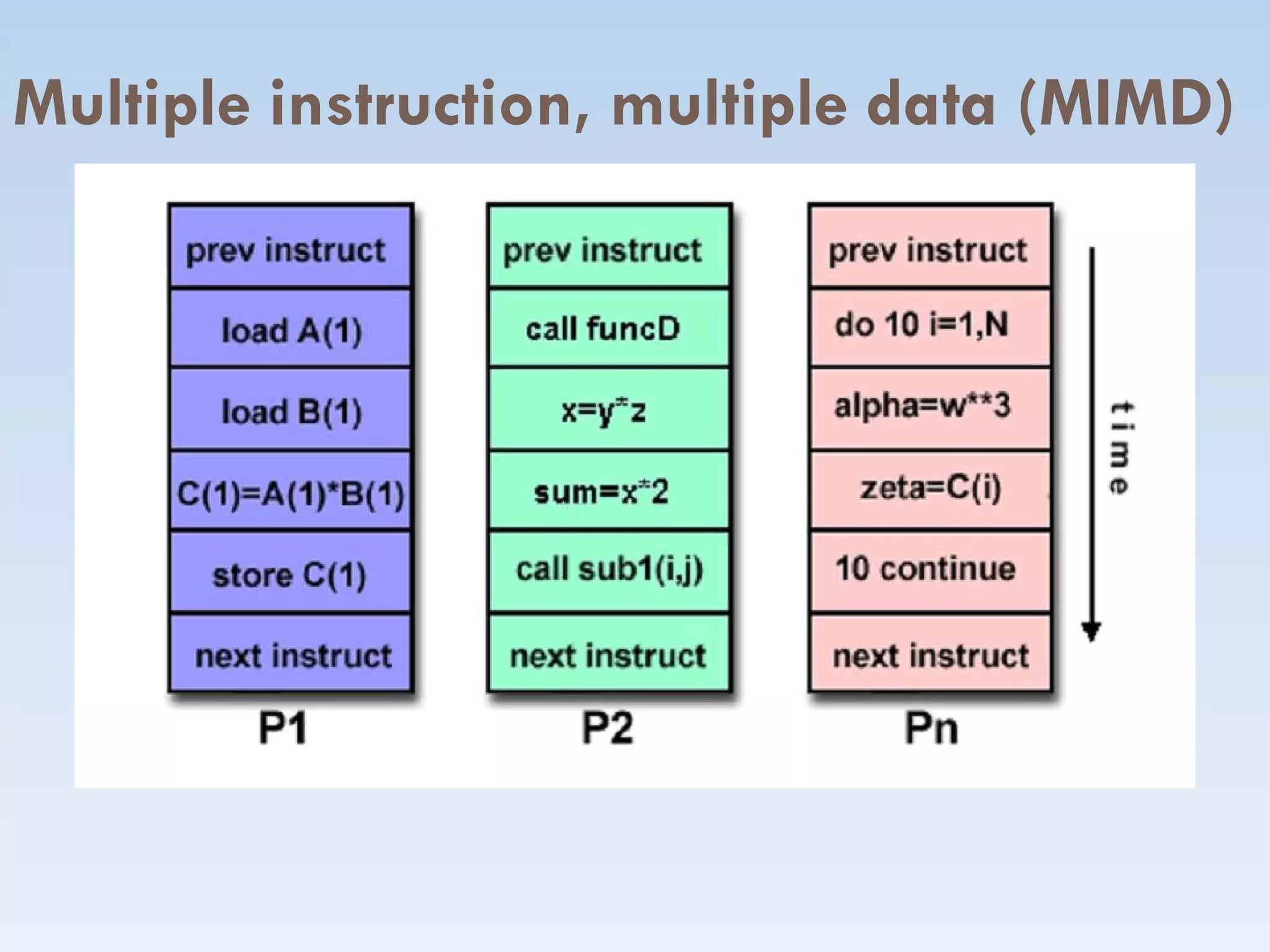 Multiple instruction, multiple data (MIMD)

prev instruct
load A(1)
load B(1)
C(1)=A(1)*B(1)
store C(1)
next instruct
P1

prev instruct
call funcD
x=y*z
sum=x*2
call sub1(i,j)
next instruct
P2

prev instruct
do 10 i=1,N
alpha=w**3
zeta=C(i)
10 continue
next instruct
Pn

time